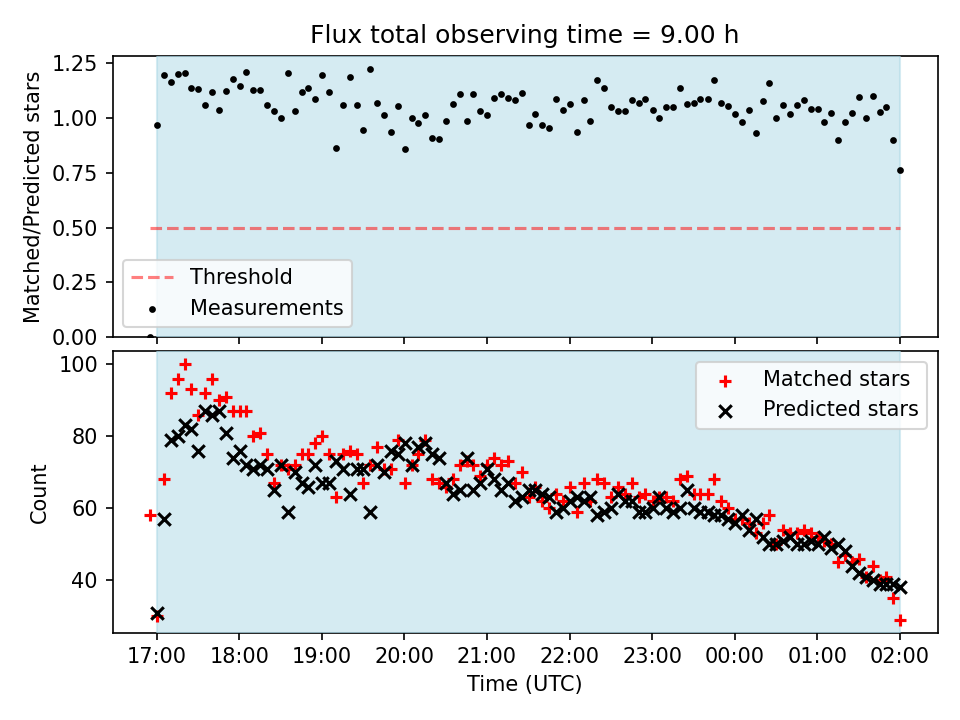 Flux total observing time = 9.00 h

Matched/Predicted stars

1.25
1.00
0.75
0.50
0.25
0.00

Threshold
Measurements

Count

100
80
60
40

Matched stars
Predicted stars

17:00 18:00 19:00 20:00 21:00 22:00 23:00 00:00 01:00 02:00

Time (UTC)